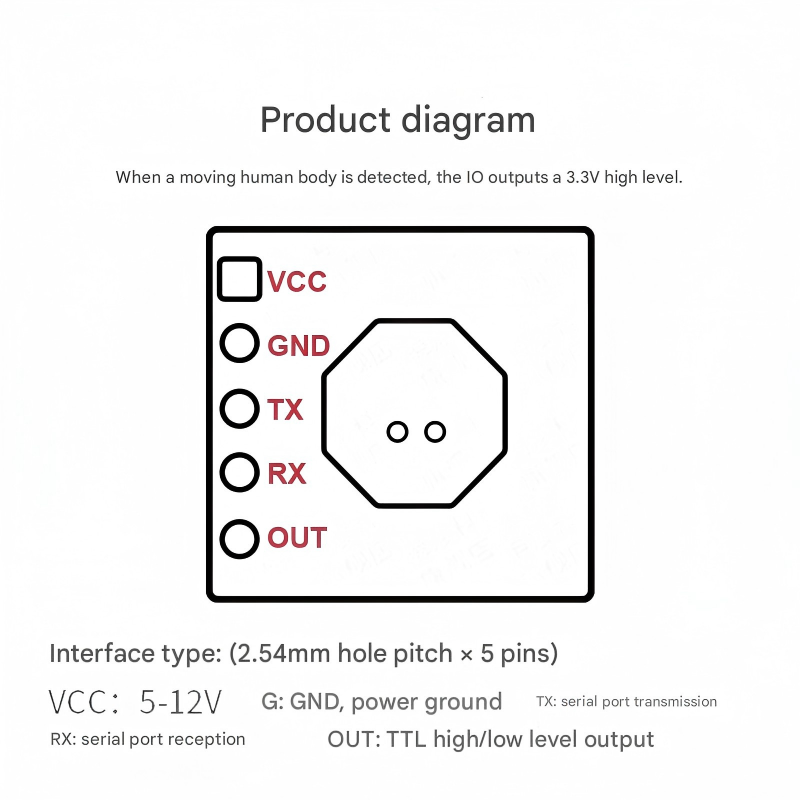 Product diagram

When a moving human body is detected, the IO outputs a 3.3V high level.

VCC
GND
TX
RX
OUT

Interface type: (2.54mm hole pitch × 5 pins)

VCC: 5-12V G: GND, power ground TX: serial port transmission

RX: serial port reception OUT: TTL high/low level output